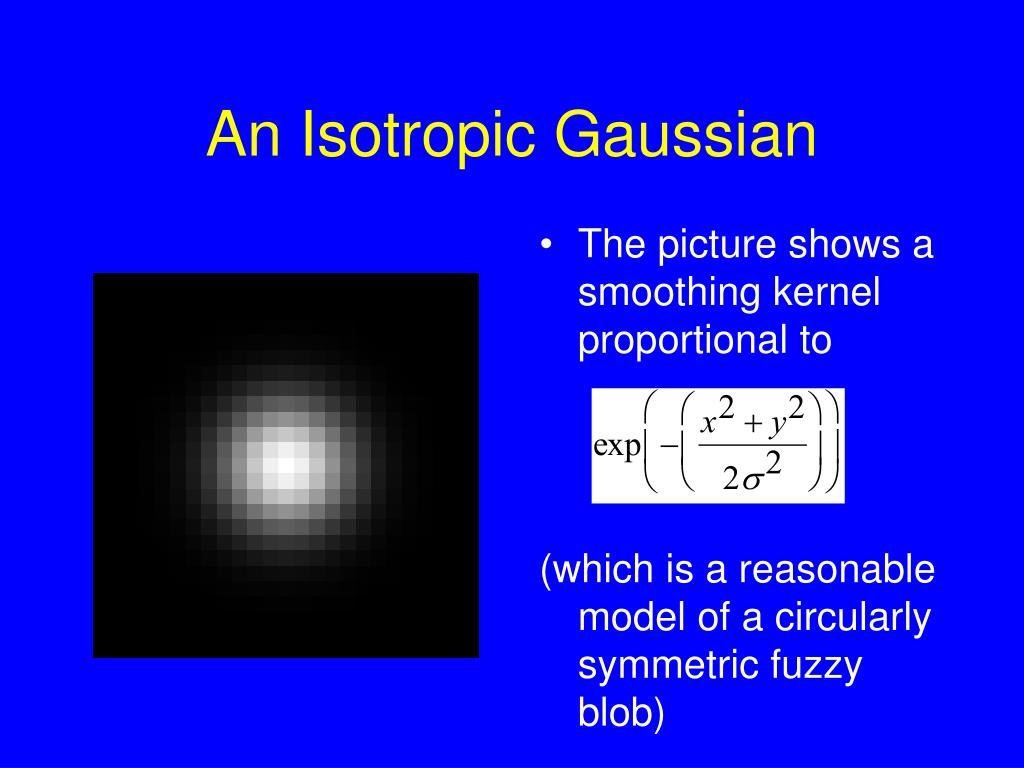 An Isotropic Gaussian

• The picture shows a smoothing kernel proportional to

$\exp\left(-\left(\frac{x^2+y^2}{2\sigma^2}\right)\right)$

(which is a reasonable model of a circularly symmetric fuzzy blob)